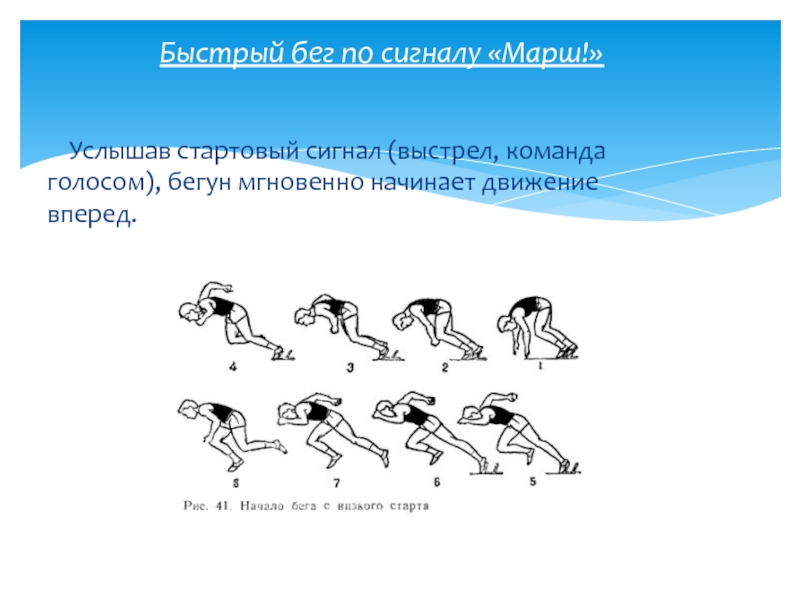 Быстрый бег по сигналу «Марш!»

Услышав стартовый сигнал (выстрел, команда голосом), бегун мгновенно начинает движение вперед.

4 3 2 1

8 7 6 5

Рис. 41. Начало бега с низкого старта